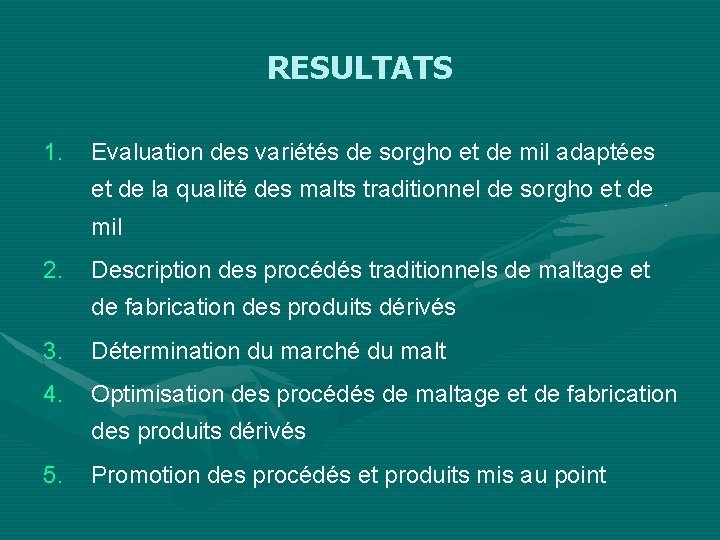 RESULTATS

1. Evaluation des variétés de sorgho et de mil adaptées et de la qualité des malts traditionnel de sorgho et de mil

2. Description des procédés traditionnels de maltage et de fabrication des produits dérivés

3. Détermination du marché du malt

4. Optimisation des procédés de maltage et de fabrication des produits dérivés

5. Promotion des procédés et produits mis au point